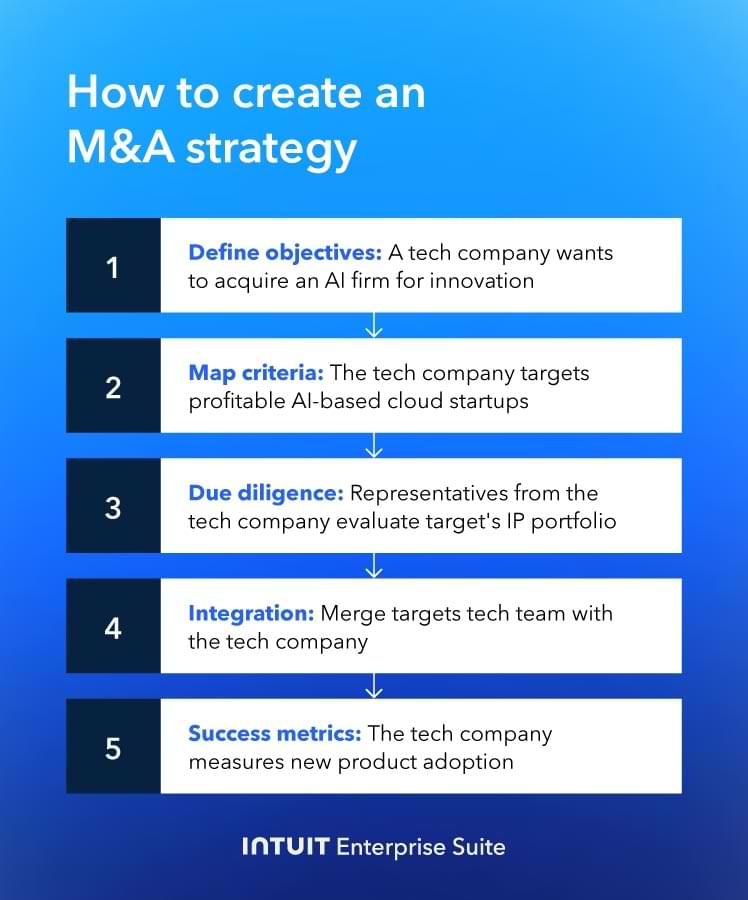 How to create an M&A strategy

1 Define objectives: A tech company wants to acquire an AI firm for innovation

2 Map criteria: The tech company targets profitable AI-based cloud startups

3 Due diligence: Representatives from the tech company evaluate target's IP portfolio

4 Integration: Merge targets tech team with the tech company

5 Success metrics: The tech company measures new product adoption

INTUIT Enterprise Suite